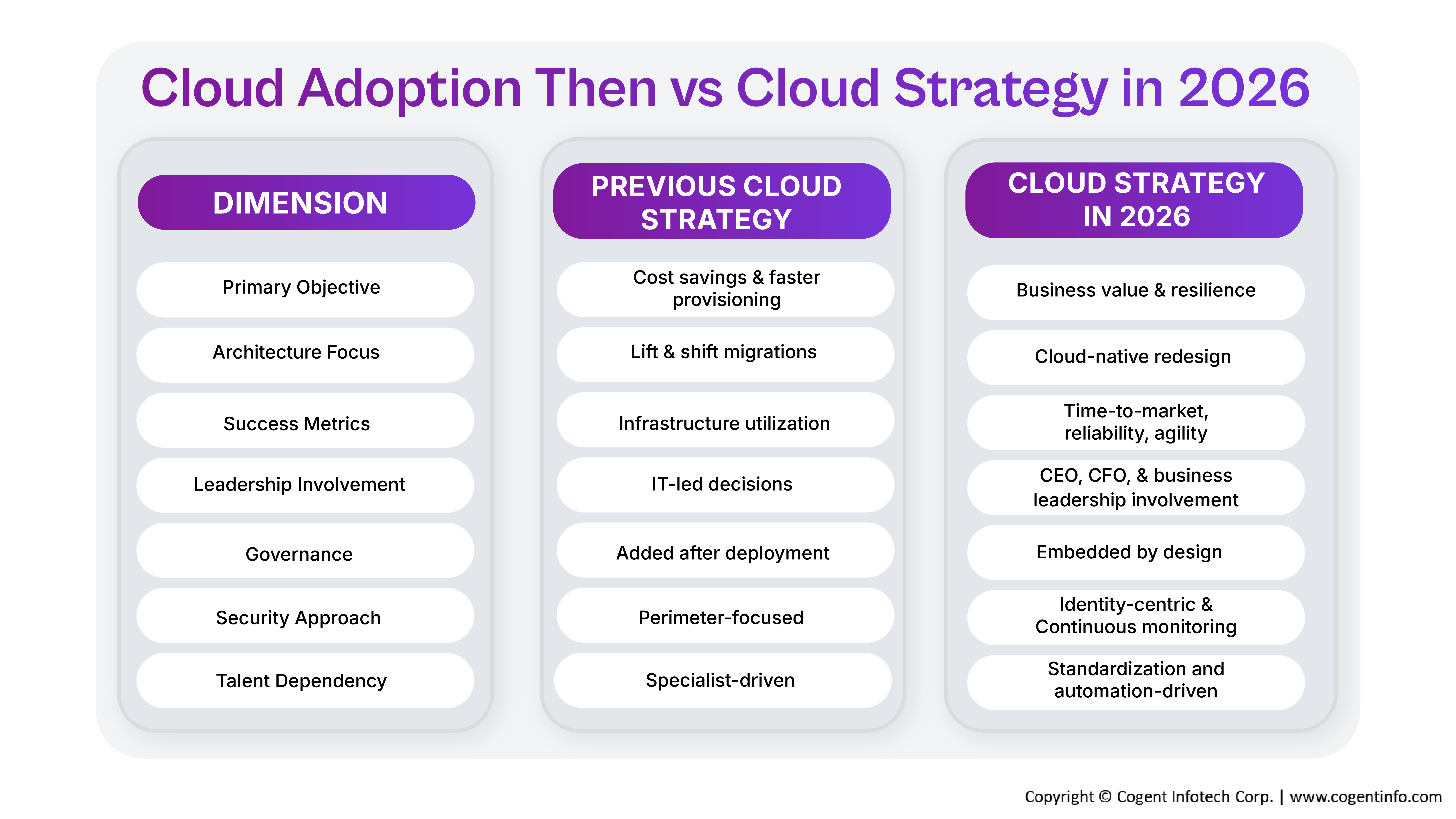 Cloud Adoption Then vs Cloud Strategy in 2026

| DIMENSION | PREVIOUS CLOUD STRATEGY | CLOUD STRATEGY IN 2026 |
|---|---|---|
| Primary Objective | Cost savings & faster provisioning | Business value & resilience |
| Architecture Focus | Lift & shift migrations | Cloud-native redesign |
| Success Metrics | Infrastructure utilization | Time-to-market, reliability, agility |
| Leadership Involvement | IT-led decisions | CEO, CFO, & business leadership involvement |
| Governance | Added after deployment | Embedded by design |
| Security Approach | Perimeter-focused | Identity-centric & Continuous monitoring |
| Talent Dependency | Specialist-driven | Standardization and automation-driven |

Copyright © Cogent Infotech Corp. | www.cogentinfo.com